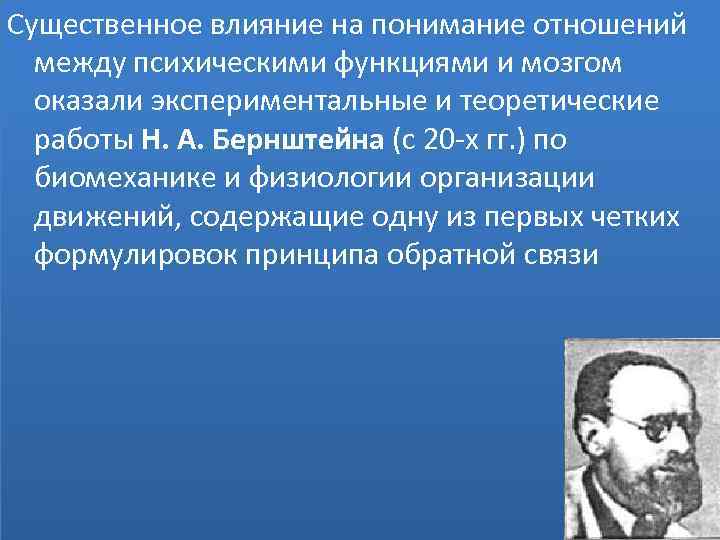 Существенное влияние на понимание отношений между психическими функциями и мозгом оказали экспериментальные и теоретические работы Н. А. Бернштейна (с 20-х гг.) по биомеханике и физиологии организации движений, содержащие одну из первых четких формулировок принципа обратной связи